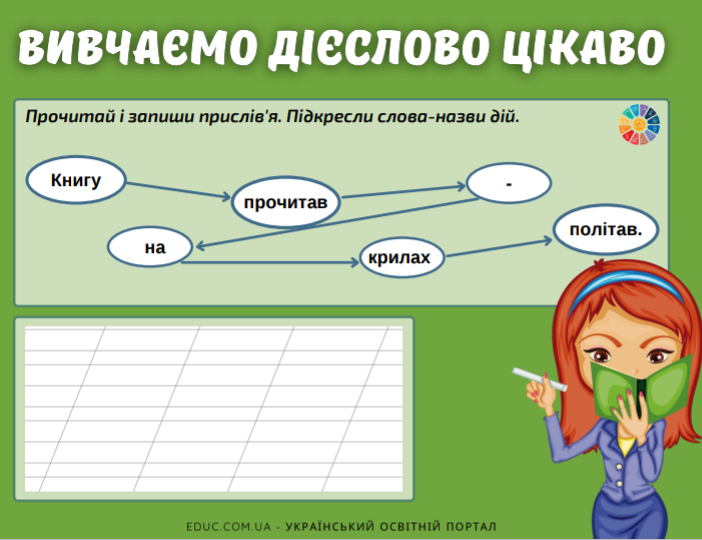 ВИВЧАЄМО ДІЄСЛОВО ЦІКАВО

Прочитай і запиши прислів'я. Підкресли слова-назви дій.

Книгу

прочитав

-

на

крилах

політав.

EDUC.COM.UA - УКРАЇНСЬКИЙ ОСВІТНІЙ ПОРТАЛ